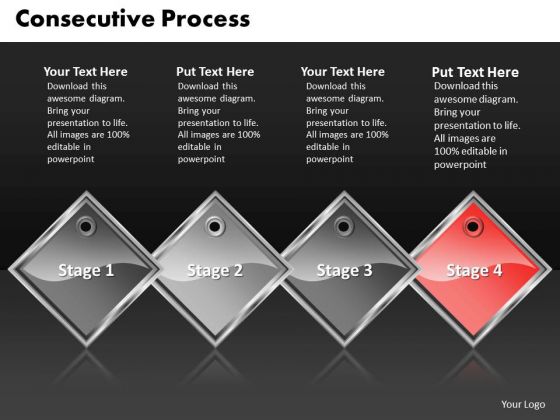 Consecutive Process

Your Text Here
Download this awesome diagram. Bring your presentation to life. All images are 100% editable in powerpoint

Put Text Here
Download this awesome diagram. Bring your presentation to life. All images are 100% editable in powerpoint

Your Text Here
Download this awesome diagram. Bring your presentation to life. All images are 100% editable in powerpoint

Put Text Here
Download this awesome diagram. Bring your presentation to life. All images are 100% editable in powerpoint

Stage 1

Stage 2

Stage 3

Stage 4

Your Logo